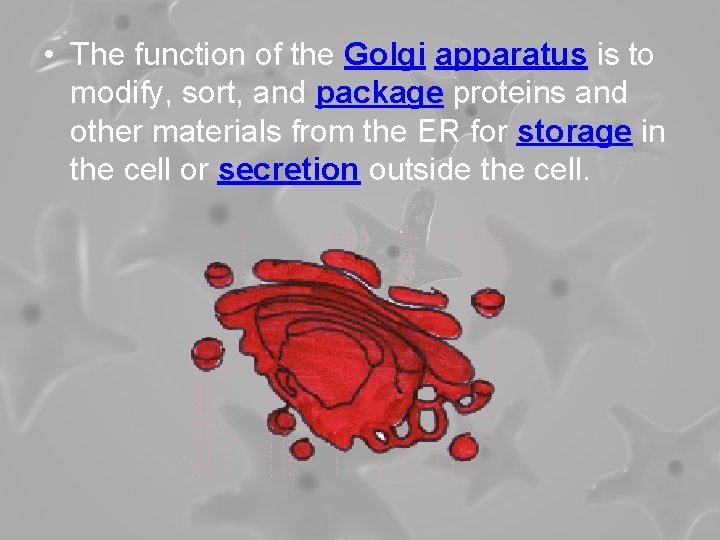 • The function of the Golgi apparatus is to modify, sort, and package proteins and other materials from the ER for storage in the cell or secretion outside the cell.